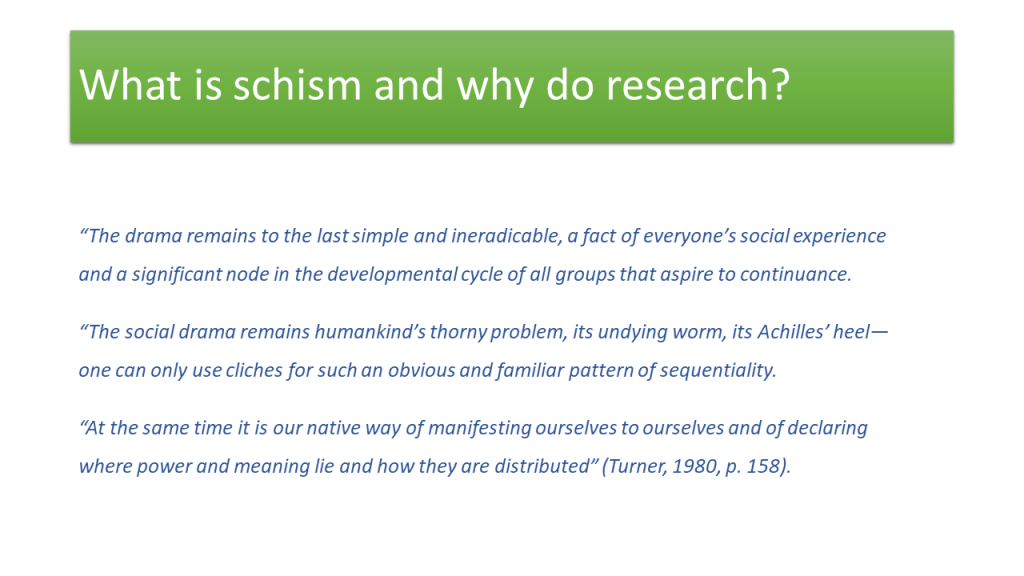 What is schism and why do research?

“The drama remains to the last simple and ineradicable, a fact of everyone’s social experience and a significant node in the developmental cycle of all groups that aspire to continuance.

“The social drama remains humankind’s thorny problem, its undying worm, its Achilles’ heel—one can only use cliches for such an obvious and familiar pattern of sequentiality.

“At the same time it is our native way of manifesting ourselves to ourselves and of declaring where power and meaning lie and how they are distributed” (Turner, 1980, p. 158).